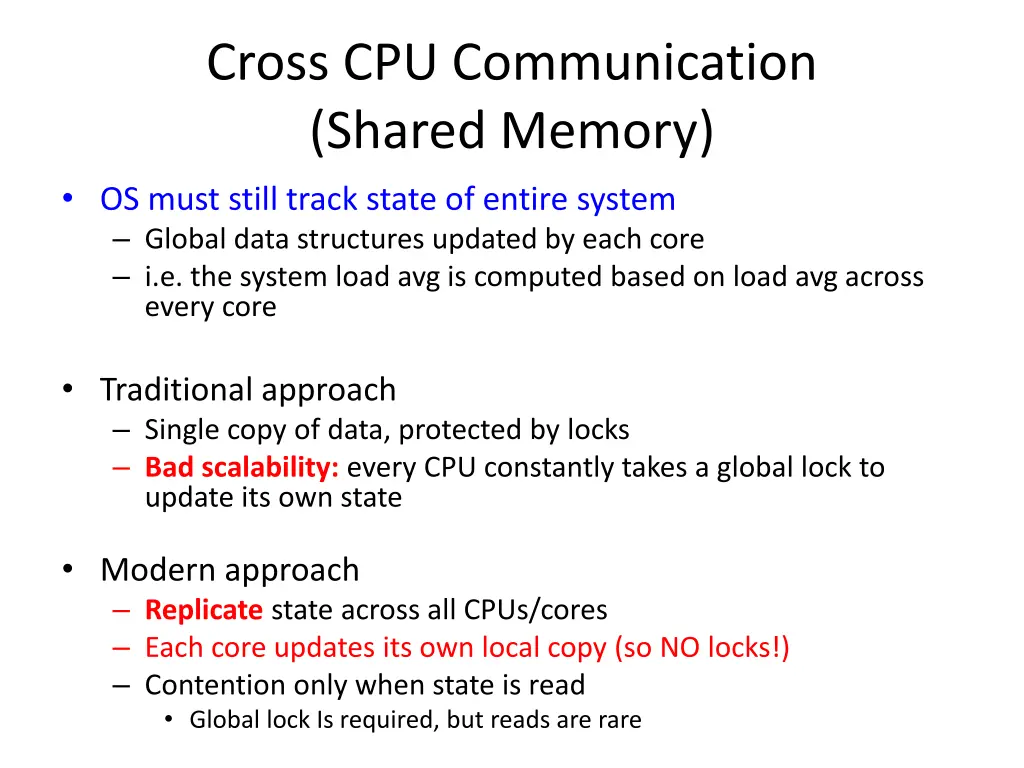 Cross CPU Communication
(Shared Memory)

• OS must still track state of entire system
– Global data structures updated by each core
– i.e. the system load avg is computed based on load avg across every core

• Traditional approach
– Single copy of data, protected by locks
– Bad scalability: every CPU constantly takes a global lock to update its own state

• Modern approach
– Replicate state across all CPUs/cores
– Each core updates its own local copy (so NO locks!)
– Contention only when state is read
• Global lock Is required, but reads are rare